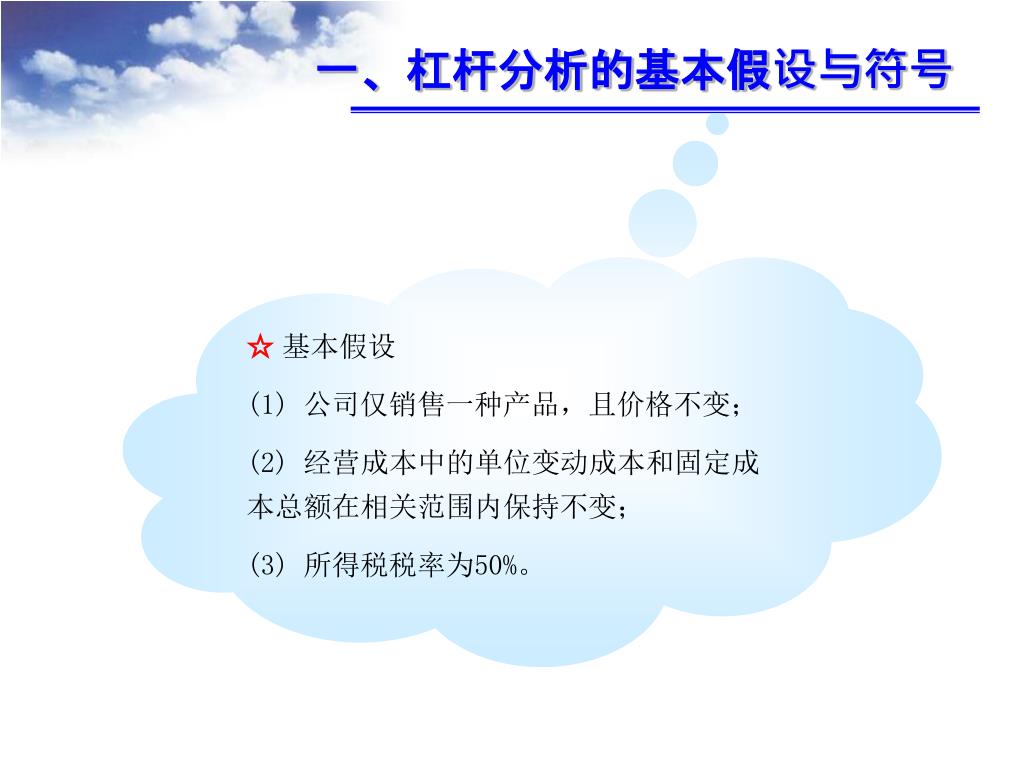 一、杠杆分析的基本假设与符号

☆ 基本假设

(1) 公司仅销售一种产品，且价格不变；

(2) 经营成本中的单位变动成本和固定成本总额在相关范围内保持不变；

(3) 所得税税率为50%。